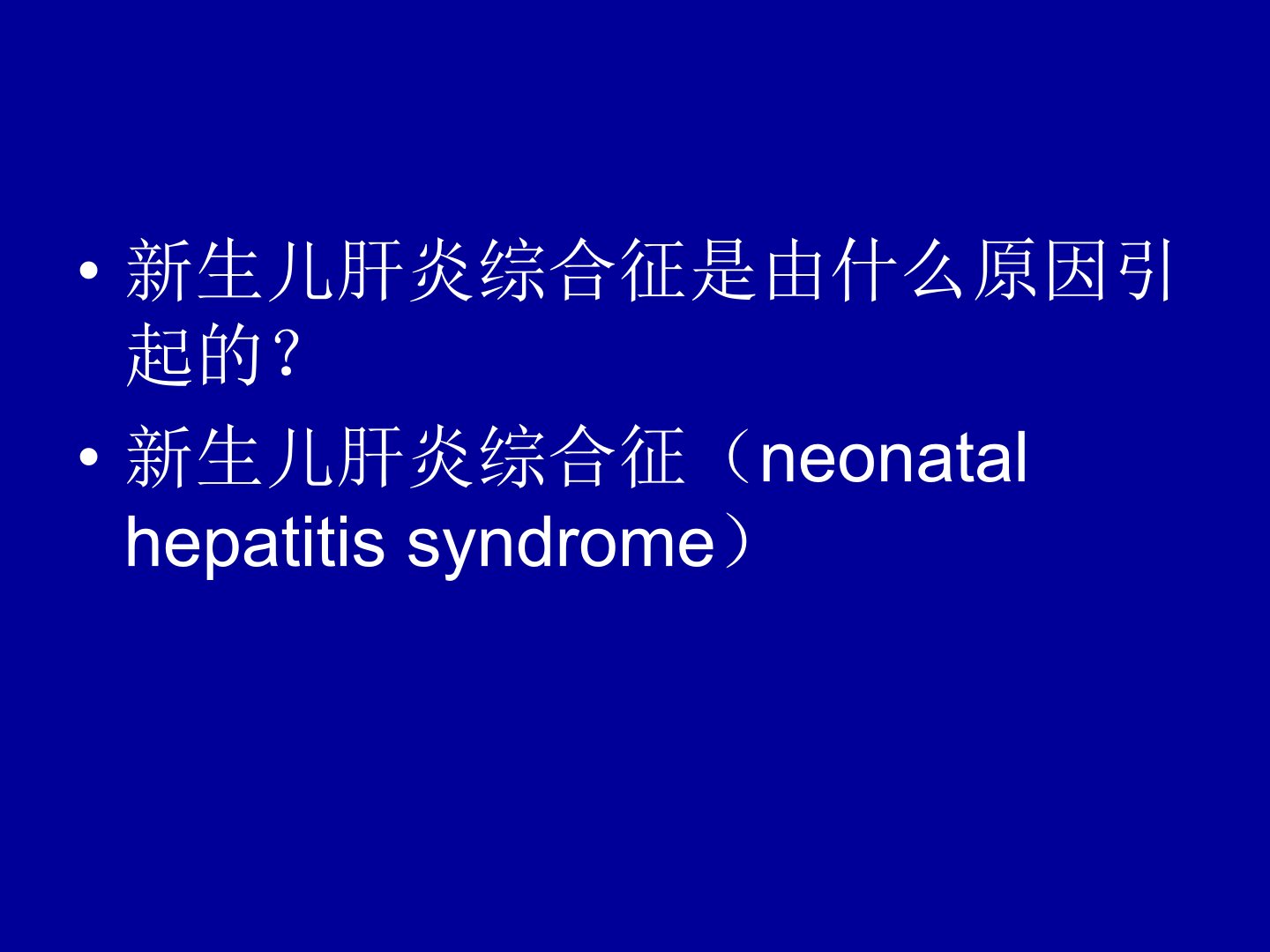 • 新生儿肝炎综合征是由什么原因引起的？

• 新生儿肝炎综合征（neonatal hepatitis syndrome）